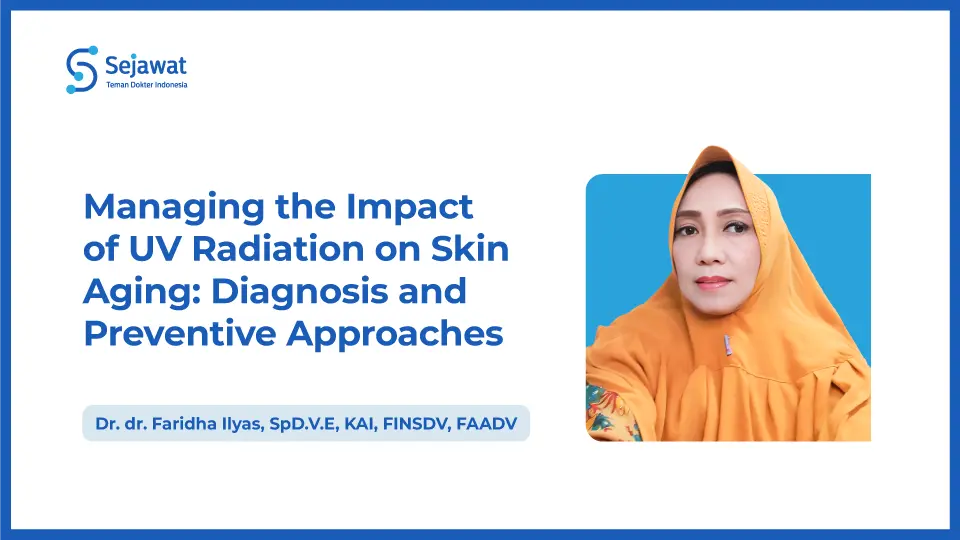 Sejawat
Teman Dokter Indonesia

Managing the Impact of UV Radiation on Skin Aging: Diagnosis and Preventive Approaches

Dr. dr. Faridha Ilyas, SpD.V.E, KAI, FINSDV, FAADV